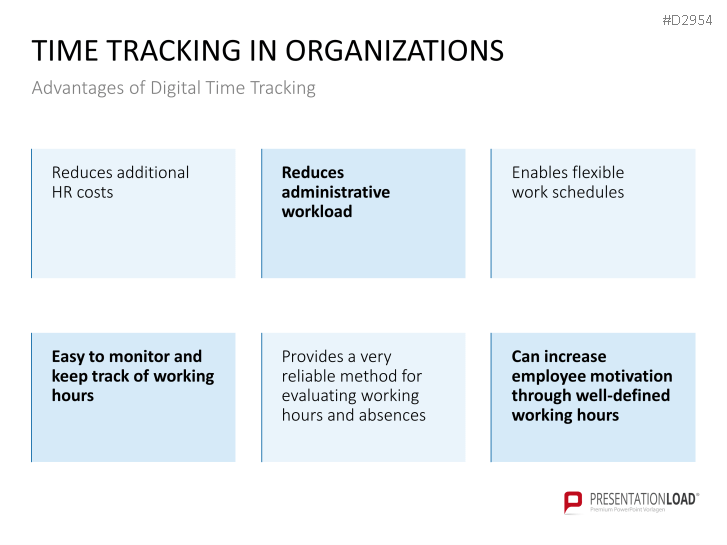 #D2954

TIME TRACKING IN ORGANIZATIONS

Advantages of Digital Time Tracking

Reduces additional HR costs

Reduces administrative workload

Enables flexible work schedules

Easy to monitor and keep track of working hours

Provides a very reliable method for evaluating working hours and absences

Can increase employee motivation through well-defined working hours

PRESENTATIONLOAD®
Premium PowerPoint Vorlagen